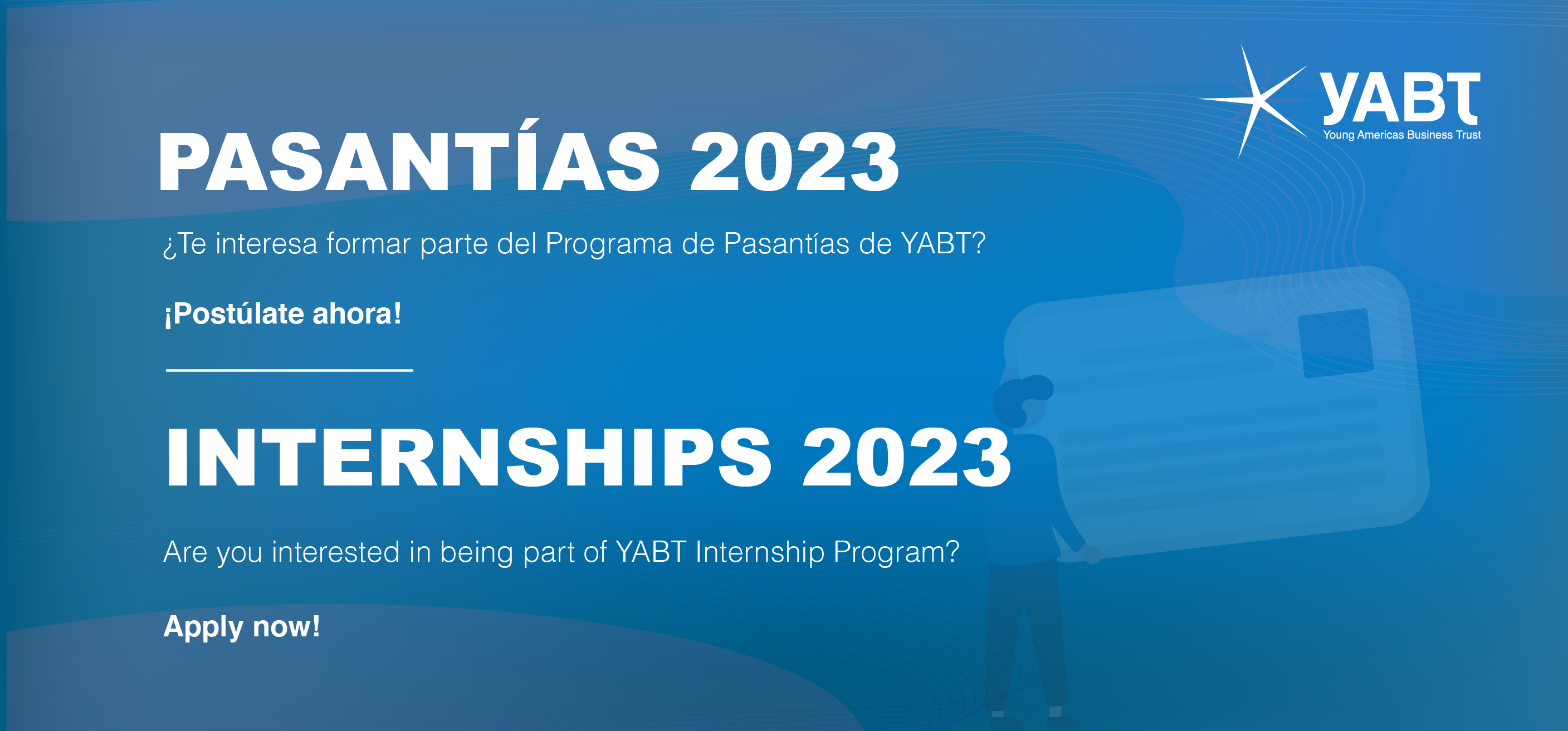 YABT
Young Americas Business Trust

PASANTÍAS 2023

¿Te interesa formar parte del Programa de Pasantías de YABT?

¡Postúlate ahora!

INTERNSHIPS 2023

Are you interested in being part of YABT Internship Program?

Apply now!